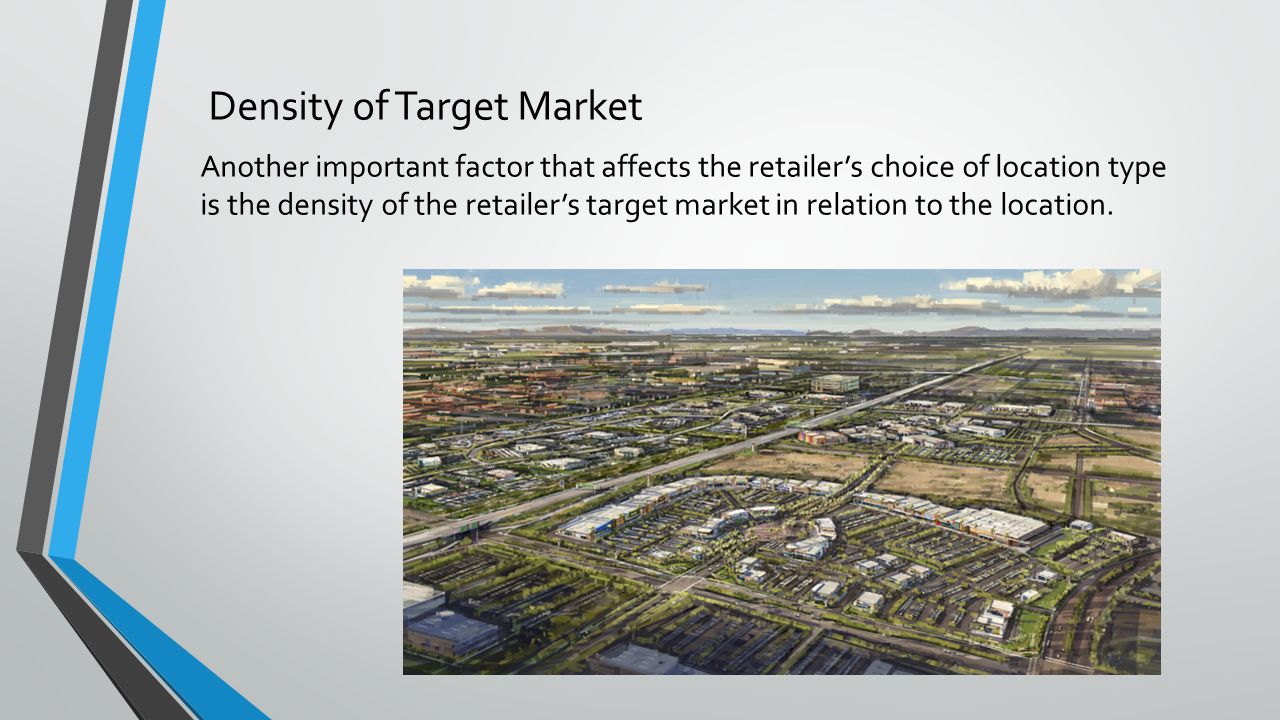 Density of Target Market

Another important factor that affects the retailer’s choice of location type is the density of the retailer’s target market in relation to the location.